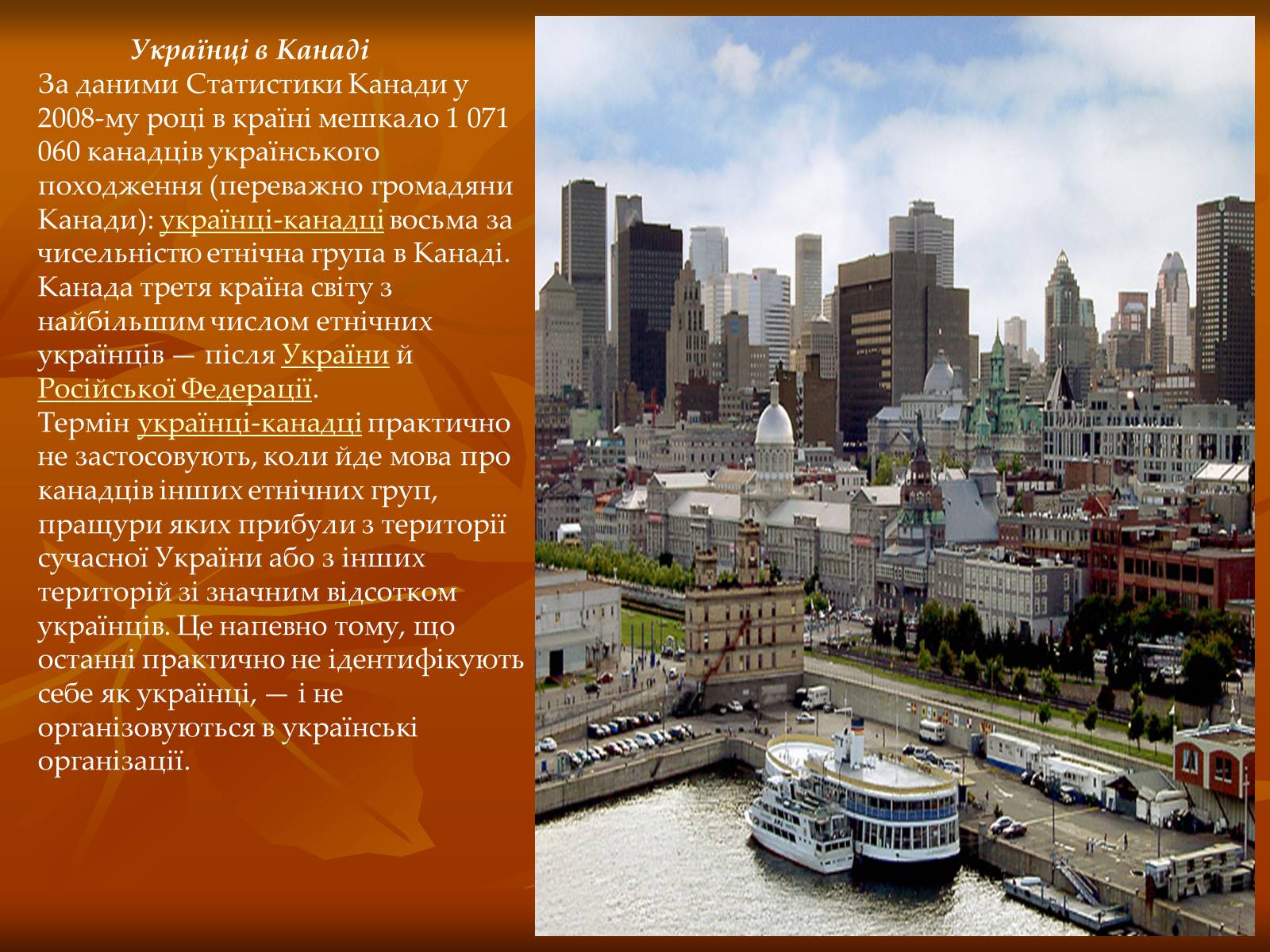 Українці в Канаді
За даними Статистики Канади у 2008-му році в країні мешкало 1 071 060 канадців українського походження (переважно громадяни Канади): українці-канадці восьма за чисельністю етнічна група в Канаді. Канада третя країна світу з найбільшим числом етнічних українців — після України й Російської Федерації.
Термін українці-канадці практично не застосовують, коли йде мова про канадців інших етнічних груп, пращури яких прибули з території сучасної України або з інших територій зі значним відсотком українців. Це напевно тому, що останні практично не ідентифікують себе як українці, — і не організовуються в українські організації.